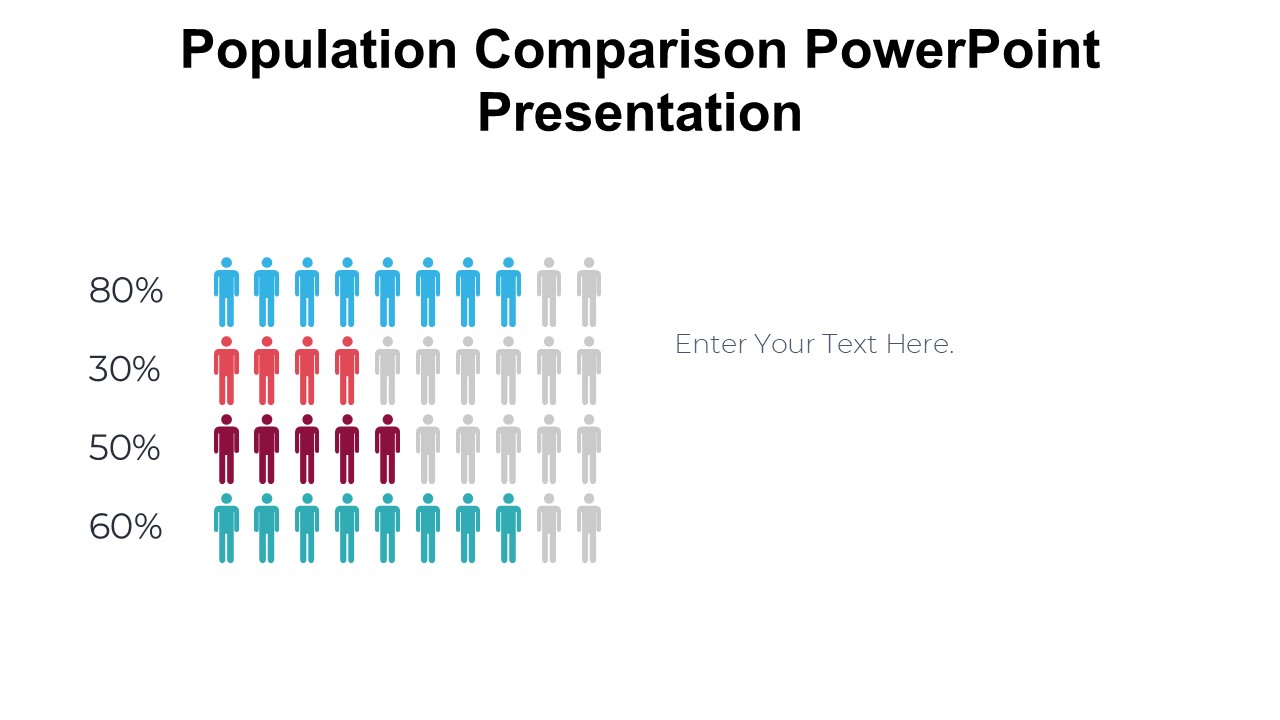 Population Comparison PowerPoint Presentation

80%

30%

50%

60%

Enter Your Text Here.